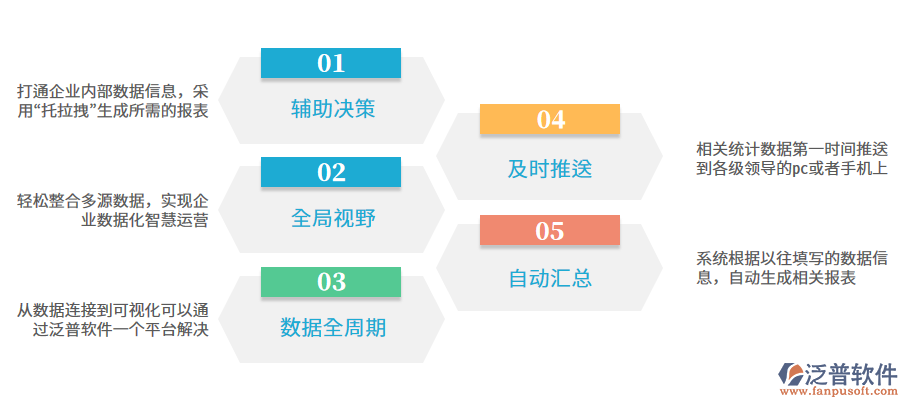 打通企业内部数据信息，采用“托拉拽”生成所需的报表

01

辅助决策

轻松整合多源数据，实现企业数据化智慧运营

02

全局视野

从数据连接到可视化可以通过泛普软件一个平台解决

03

数据全周期

04

及时推送

相关统计数据第一时间推送到各级领导的pc或者手机上

05

自动汇总

系统根据以往填写的数据信息，自动生成相关报表

泛普软件
www.fanpusoft.com